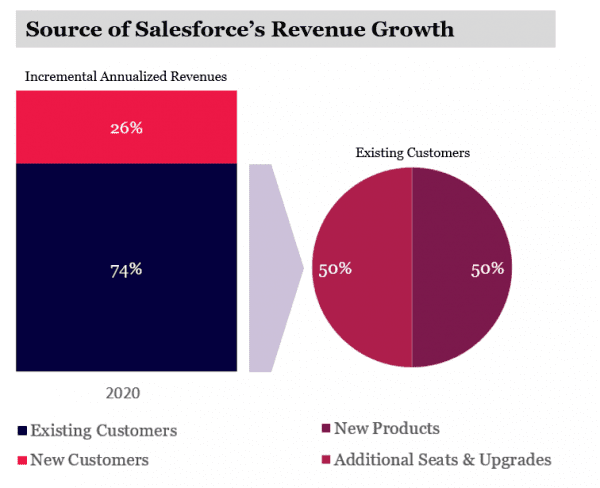 Source of Salesforce's Revenue Growth

Incremental Annualized Revenues

26%

74%

2020

Existing Customers

50%

50%

Existing Customers

New Customers

New Products

Additional Seats & Upgrades